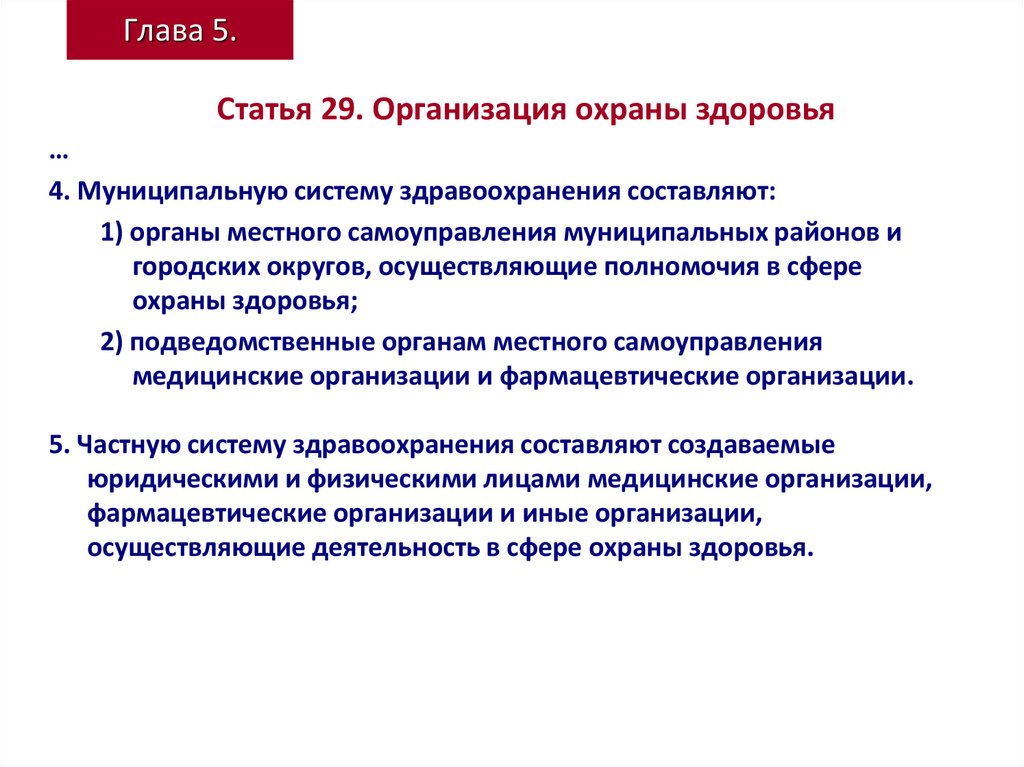 Глава 5.

Статья 29. Организация охраны здоровья

…

4. Муниципальную систему здравоохранения составляют:

1) органы местного самоуправления муниципальных районов и городских округов, осуществляющие полномочия в сфере охраны здоровья;

2) подведомственные органам местного самоуправления медицинские организации и фармацевтические организации.

5. Частную систему здравоохранения составляют создаваемые юридическими и физическими лицами медицинские организации, фармацевтические организации и иные организации, осуществляющие деятельность в сфере охраны здоровья.